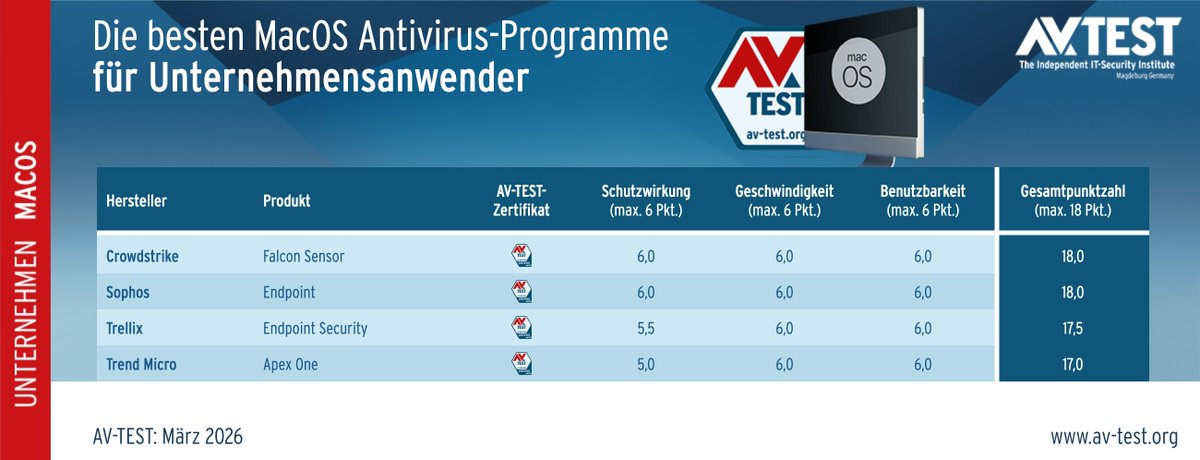 UNTERNEHMEN MACOS

Die besten MacOS Antivirus-Programme
für Unternehmensanwender

AV TEST
av-test.org

mac OS

AV TEST
The Independent IT-Security Institute
Magdeburg Germany

| Hersteller | Produkt | AV-TEST-Zertifikat | Schutzwirkung (max. 6 Pkt.) | Geschwindigkeit (max. 6 Pkt.) | Benutzbarkeit (max. 6 Pkt.) | Gesamtpunktzahl (max. 18 Pkt.) |
|---|---|---|---|---|---|---|
| Crowdstrike | Falcon Sensor | AV TEST | 6,0 | 6,0 | 6,0 | 18,0 |
| Sophos | Endpoint | AV TEST | 6,0 | 6,0 | 6,0 | 18,0 |
| Trellix | Endpoint Security | AV TEST | 5,5 | 6,0 | 6,0 | 17,5 |
| Trend Micro | Apex One | AV TEST | 5,0 | 6,0 | 6,0 | 17,0 |

AV-TEST: März 2026

www.av-test.org